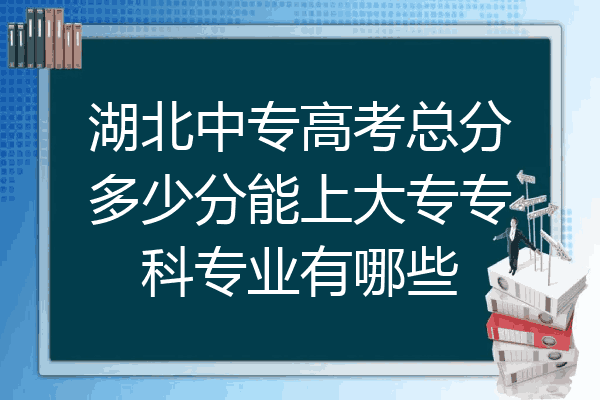 湖北中专高考总分多少分能上大专专科专业有哪些